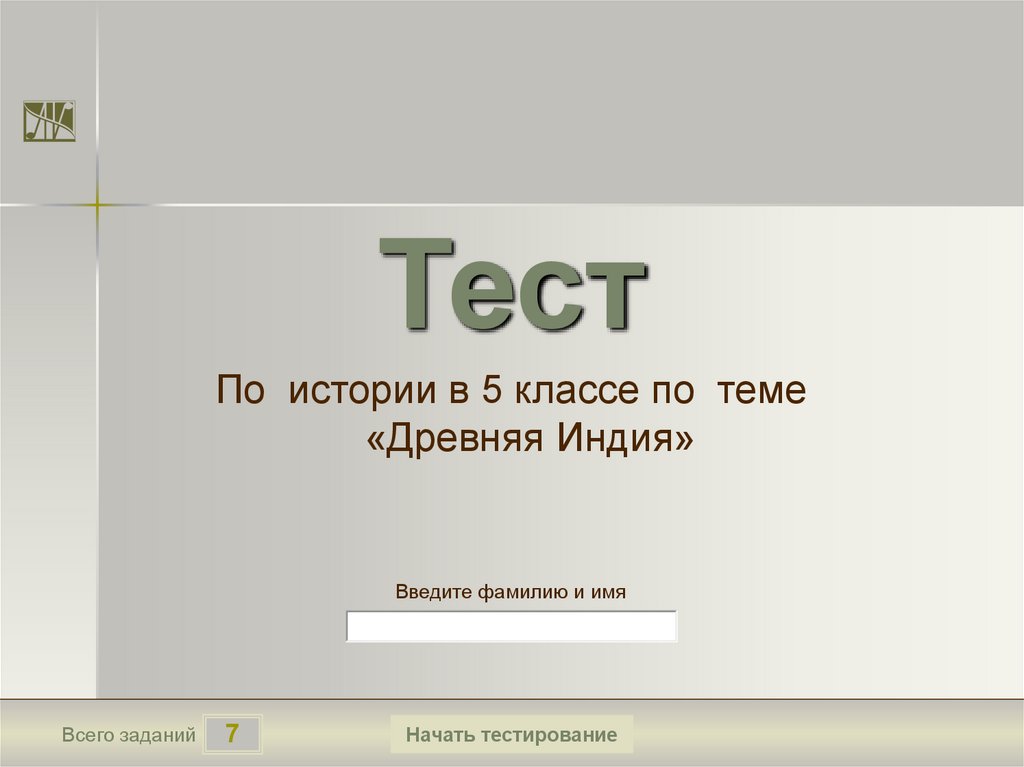 Тест

По истории в 5 классе по теме «Древняя Индия»

Введите фамилию и имя

Всего заданий 7

Начать тестирование